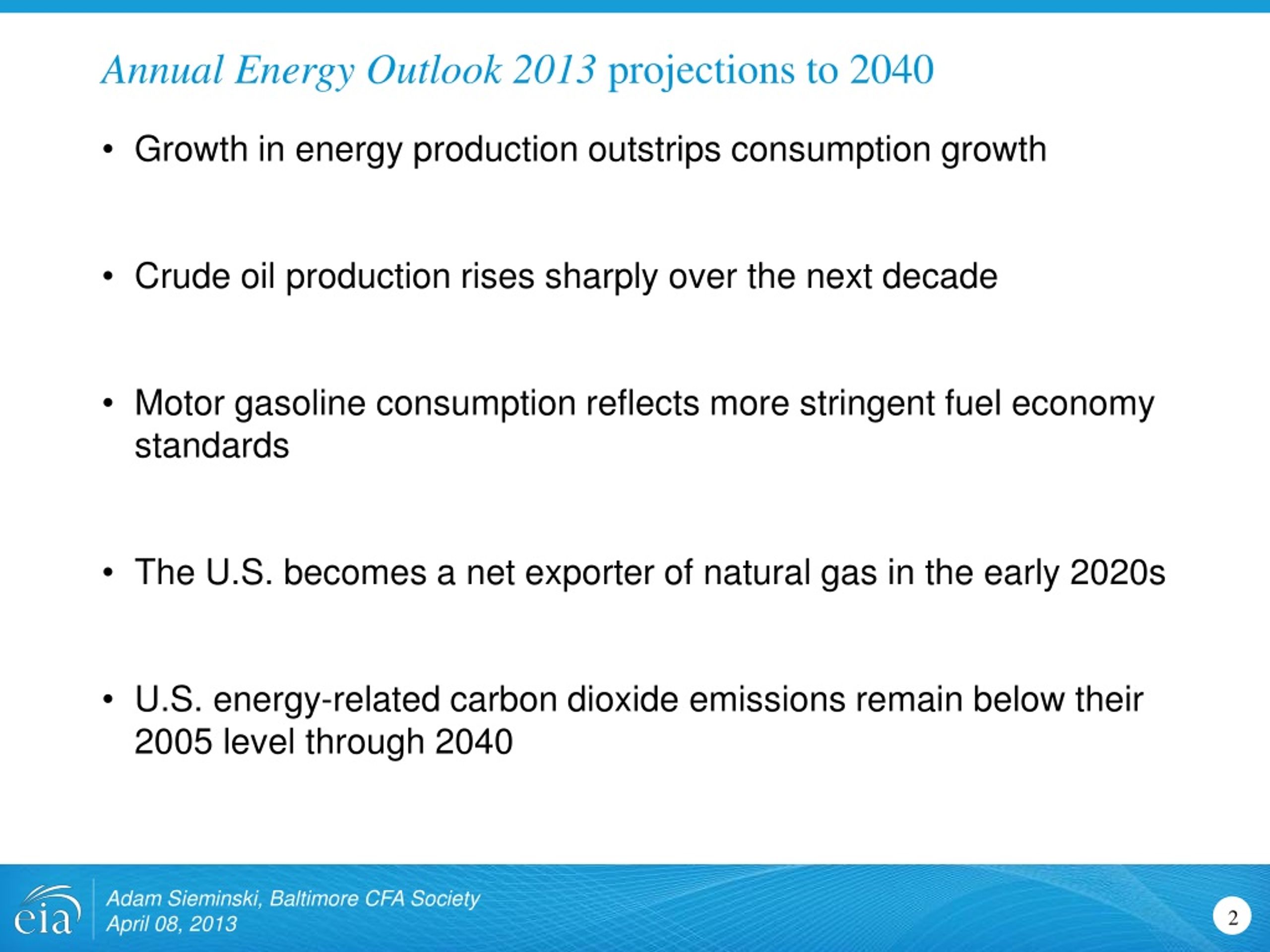 Annual Energy Outlook 2013 projections to 2040

• Growth in energy production outstrips consumption growth

• Crude oil production rises sharply over the next decade

• Motor gasoline consumption reflects more stringent fuel economy standards

• The U.S. becomes a net exporter of natural gas in the early 2020s

• U.S. energy-related carbon dioxide emissions remain below their 2005 level through 2040

eia

Adam Sieminski, Baltimore CFA Society
April 08, 2013

2